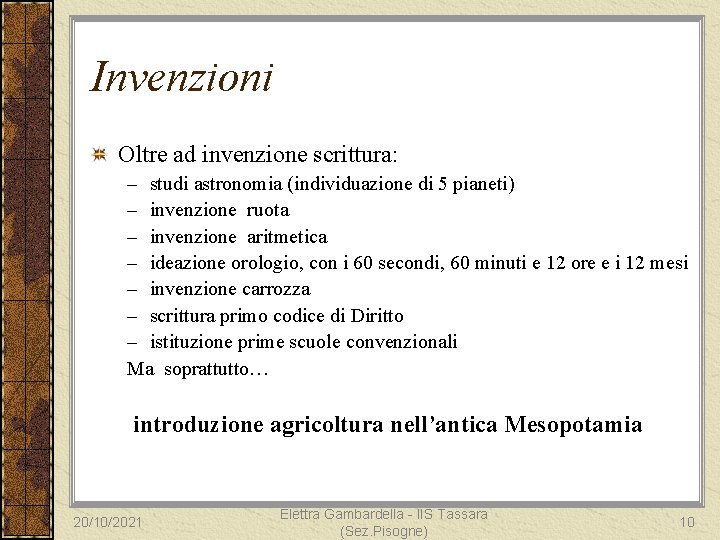 Invenzioni

Oltre ad invenzione scrittura:
– studi astronomia (individuazione di 5 pianeti)
– invenzione ruota
– invenzione aritmetica
– ideazione orologio, con i 60 secondi, 60 minuti e 12 ore e i 12 mesi
– invenzione carrozza
– scrittura primo codice di Diritto
– istituzione prime scuole convenzionali
Ma soprattutto…

introduzione agricoltura nell'antica Mesopotamia

20/10/2021

Elettra Gambardella - IIS Tassara (Sez.Pisogne)

10